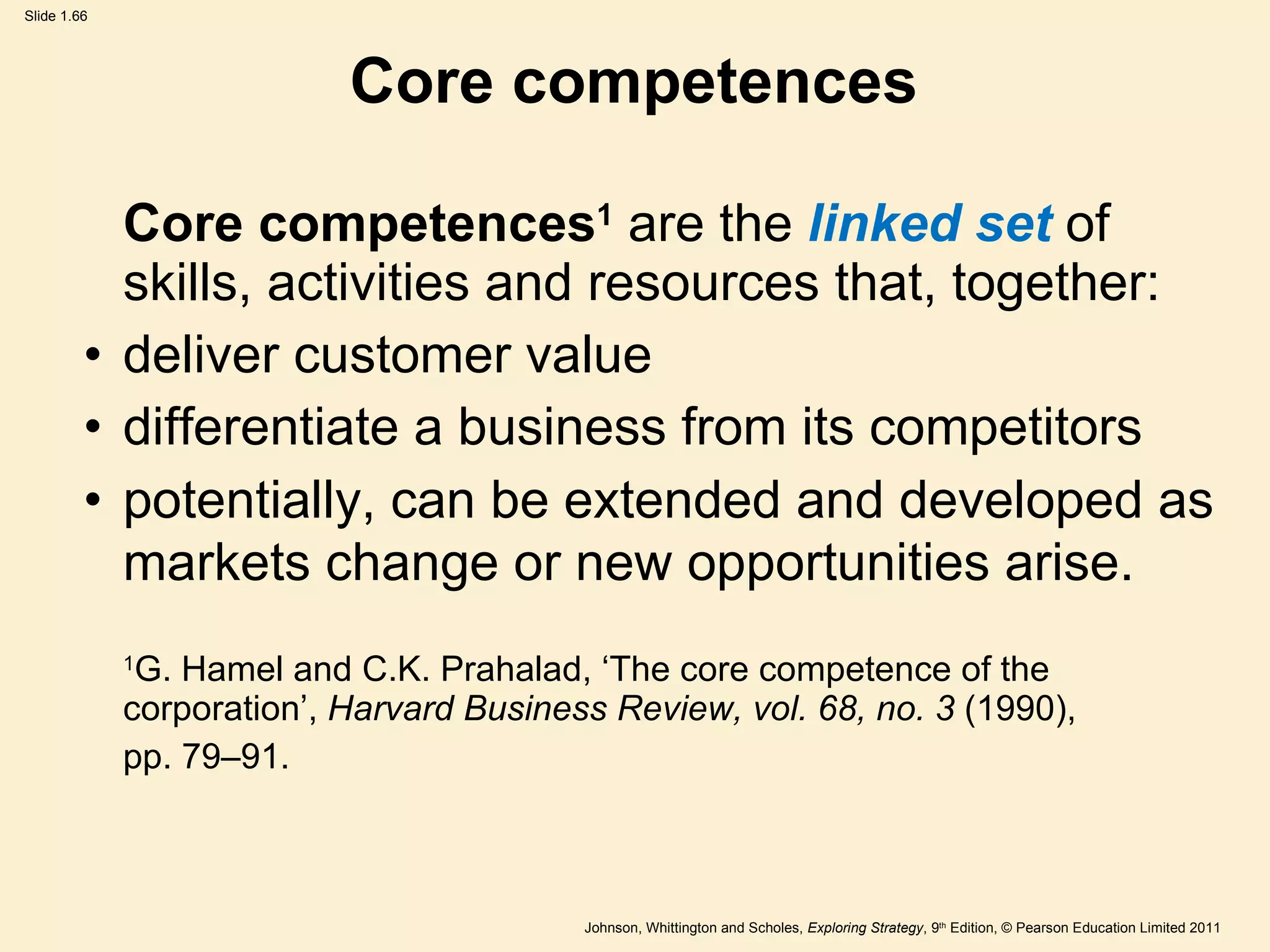 Slide 1.66

Core competences

Core competences$^1$ are the linked set of skills, activities and resources that, together:

• deliver customer value
• differentiate a business from its competitors
• potentially, can be extended and developed as markets change or new opportunities arise.

$^1$G. Hamel and C.K. Prahalad, ‘The core competence of the corporation’, Harvard Business Review, vol. 68, no. 3 (1990), pp. 79–91.

Johnson, Whittington and Scholes, Exploring Strategy, 9$^{th}$ Edition, © Pearson Education Limited 2011